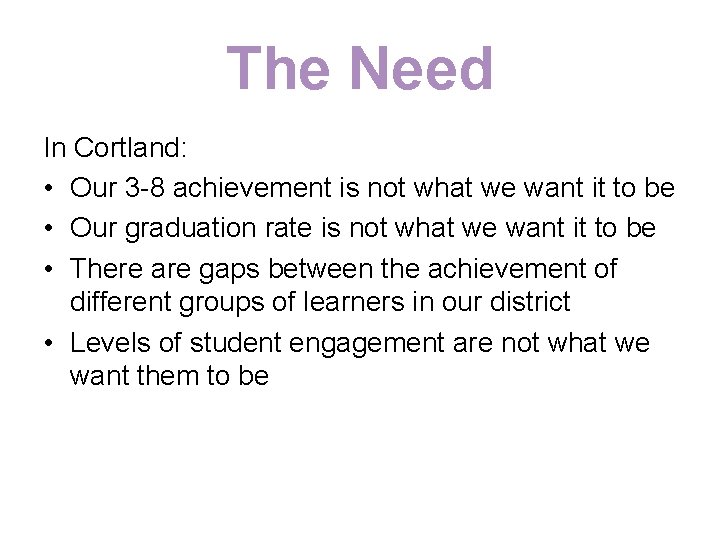 The Need

In Cortland:

• Our 3-8 achievement is not what we want it to be
• Our graduation rate is not what we want it to be
• There are gaps between the achievement of different groups of learners in our district
• Levels of student engagement are not what we want them to be